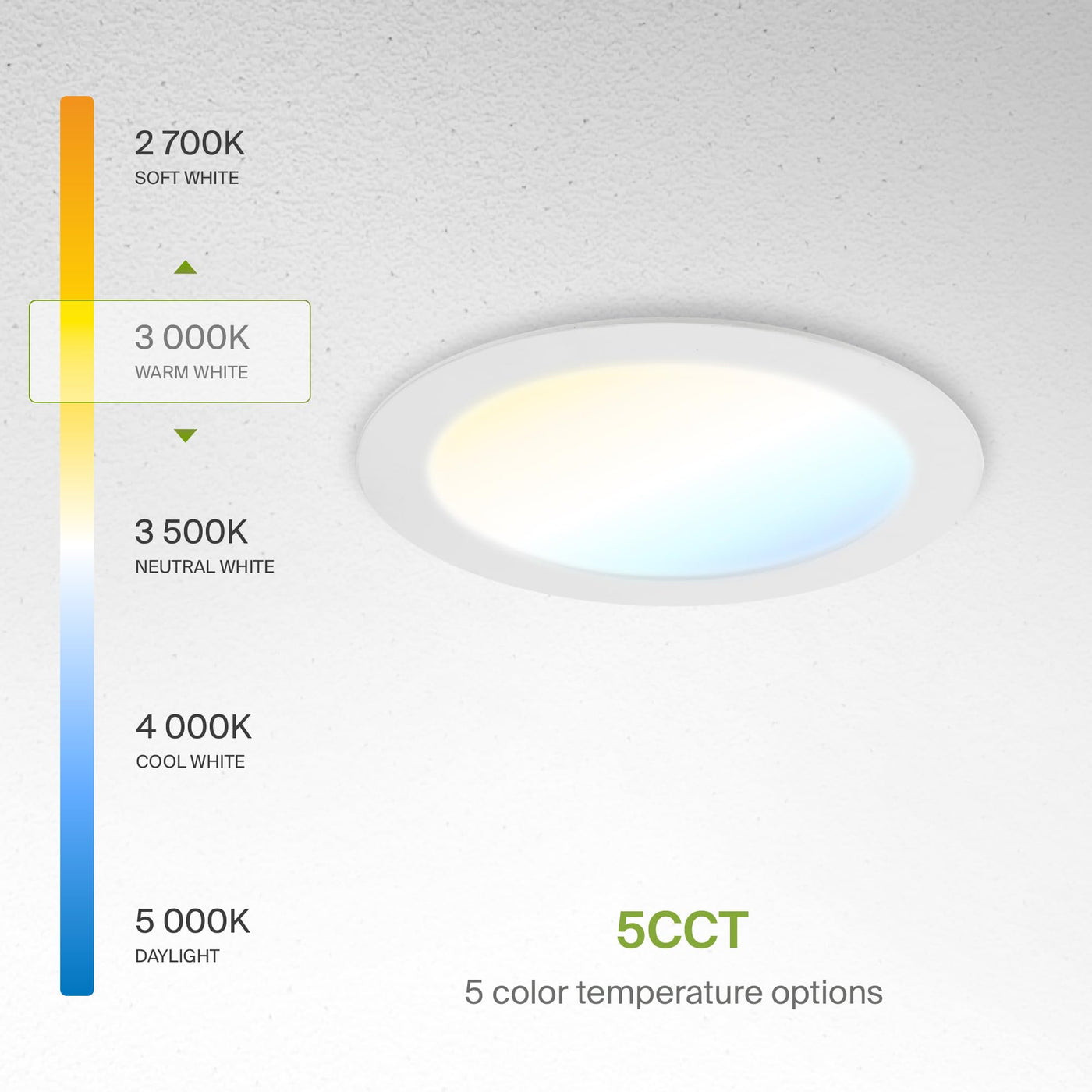 2 700K
SOFT WHITE

3 000K
WARM WHITE

3 500K
NEUTRAL WHITE

4 000K
COOL WHITE

5 000K
DAYLIGHT

5CCT
5 color temperature options